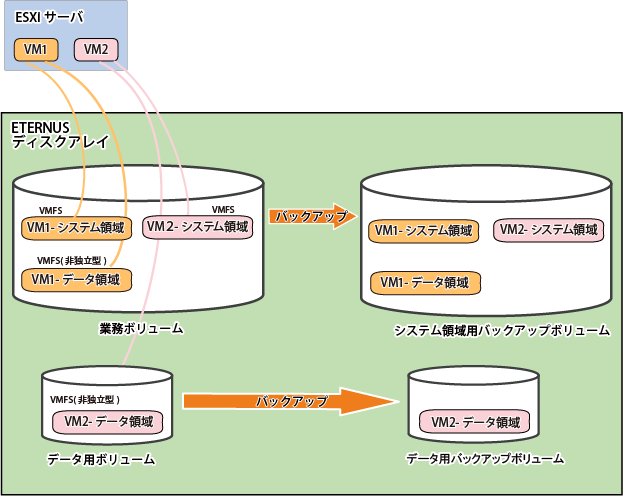 ESXI サーバ

VM1

VM2

ETERNUS
ディスクアレイ

VMFS

VM1- システム領域

VMFS

VM2- システム領域

VMFS(非独立型)

VM1- データ領域

業務ボリューム

バックアップ

VM1- システム領域

VM2- システム領域

VM1- データ領域

システム領域用バックアップボリューム

VMFS(非独立型)

VM2- データ領域

データ用ボリューム

バックアップ

VM2- データ領域

データ用バックアップボリューム